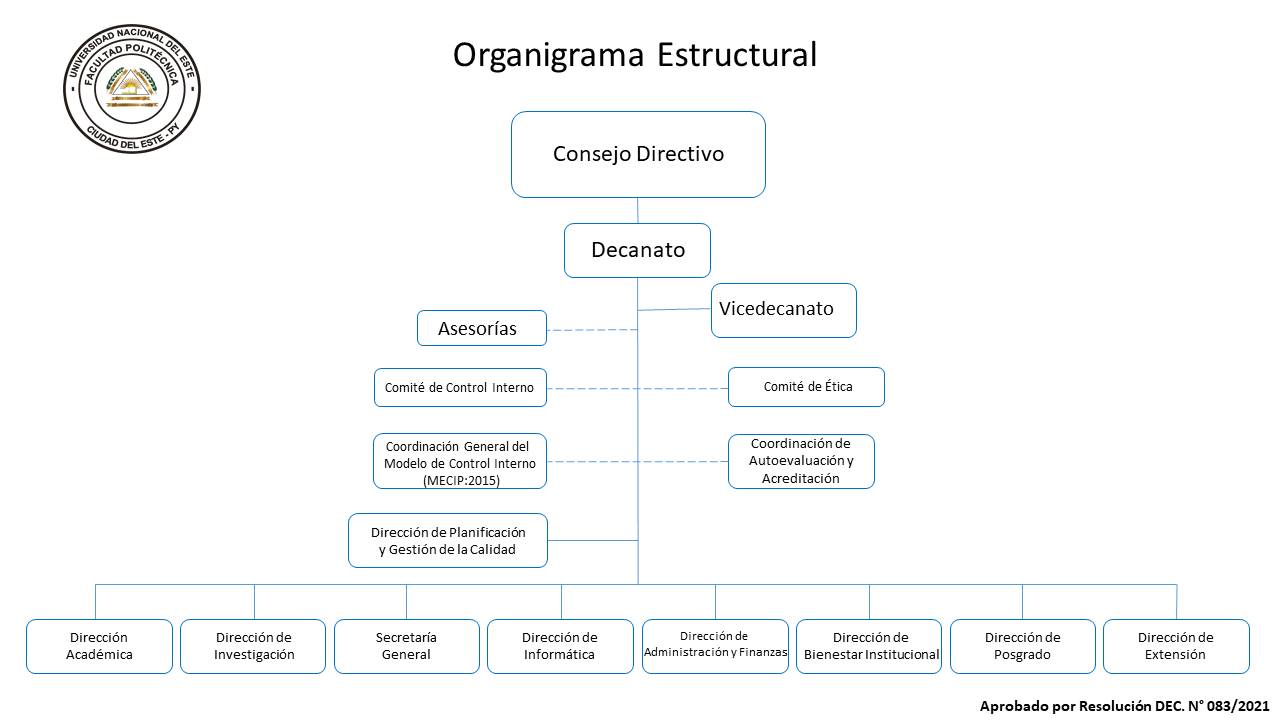 UNIVERSIDAD NACIONAL DEL ESTE
FACULTAD POLITÉCNICA
CIUDAD DEL ESTE - PY

Organigrama Estructural

Consejo Directivo

Decanato

Vicedecanato

Asesorías

Comité de Control Interno

Comité de Ética

Coordinación General del Modelo de Control Interno (MECIP:2015)

Coordinación de Autoevaluación y Acreditación

Dirección de Planificación y Gestión de la Calidad

Dirección Académica

Dirección de Investigación

Secretaría General

Dirección de Informática

Dirección de Administración y Finanzas

Dirección de Bienestar Institucional

Dirección de Posgrado

Dirección de Extensión

Aprobado por Resolución DEC. N° 083/2021